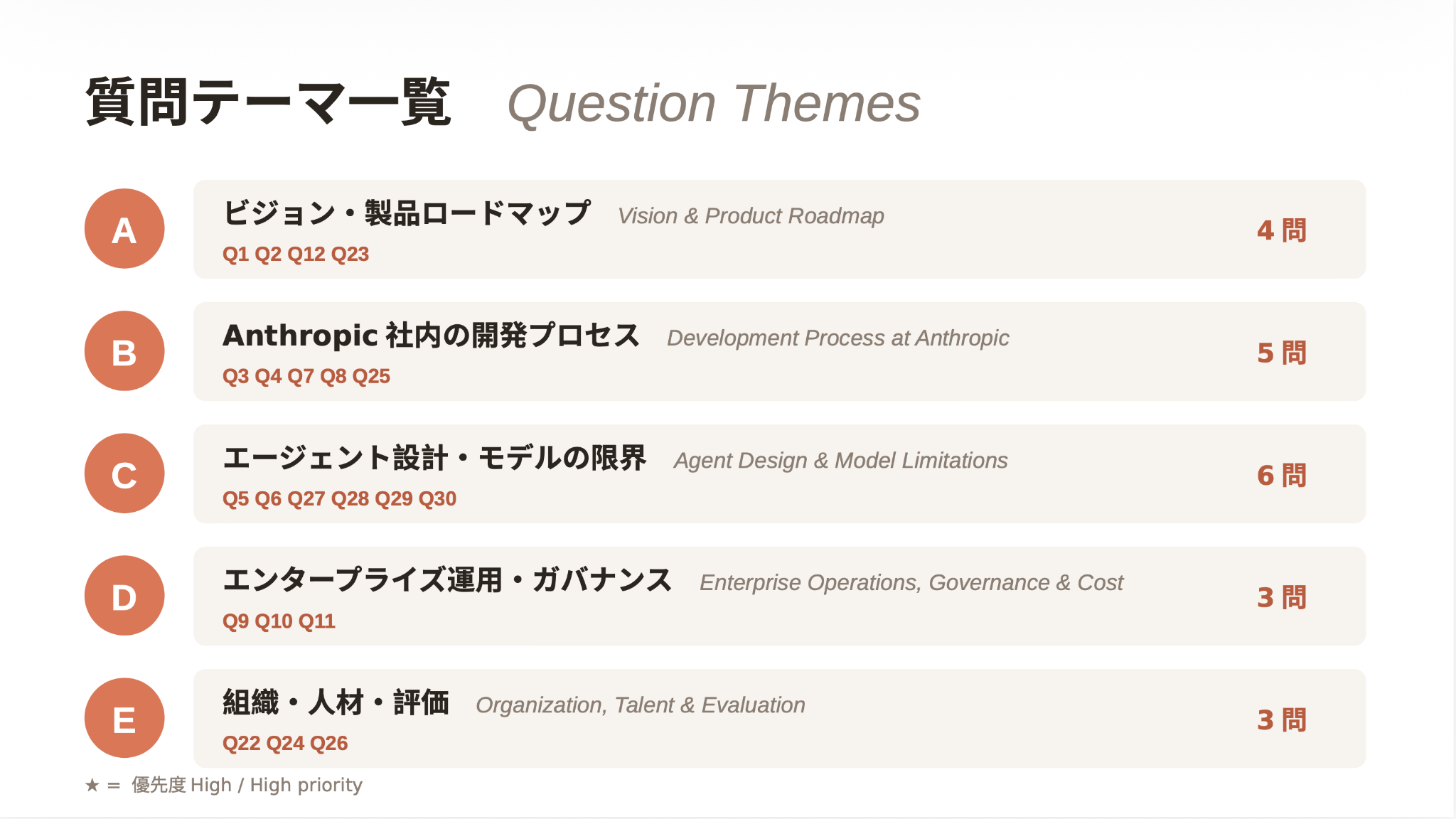 質問テーマ一覧 Question Themes

A
ビジョン・製品ロードマップ Vision & Product Roadmap
Q1 Q2 Q12 Q23
4 問

B
Anthropic 社内の開発プロセス Development Process at Anthropic
Q3 Q4 Q7 Q8 Q25
5 問

C
エージェント設計・モデルの限界 Agent Design & Model Limitations
Q5 Q6 Q27 Q28 Q29 Q30
6 問

D
エンタープライズ運用・ガバナンス Enterprise Operations, Governance & Cost
Q9 Q10 Q11
3 問

E
組織・人材・評価 Organization, Talent & Evaluation
Q22 Q24 Q26
3 問

★ = 優先度 High / High priority